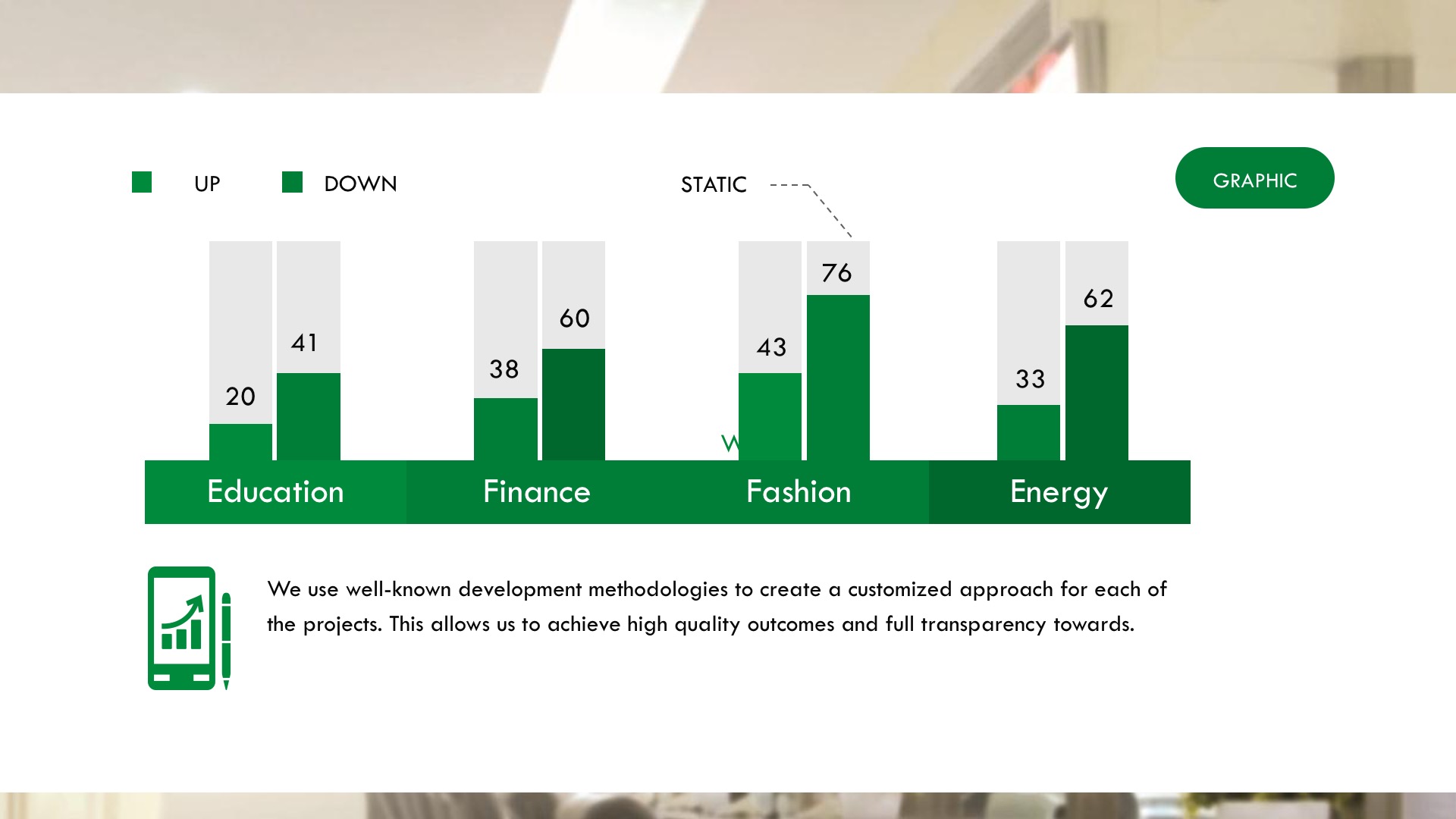 UP DOWN

STATIC

GRAPHIC

20 41

38 60

43 76

33 62

W

Education Finance Fashion Energy

We use well-known development methodologies to create a customized approach for each of the projects. This allows us to achieve high quality outcomes and full transparency towards.